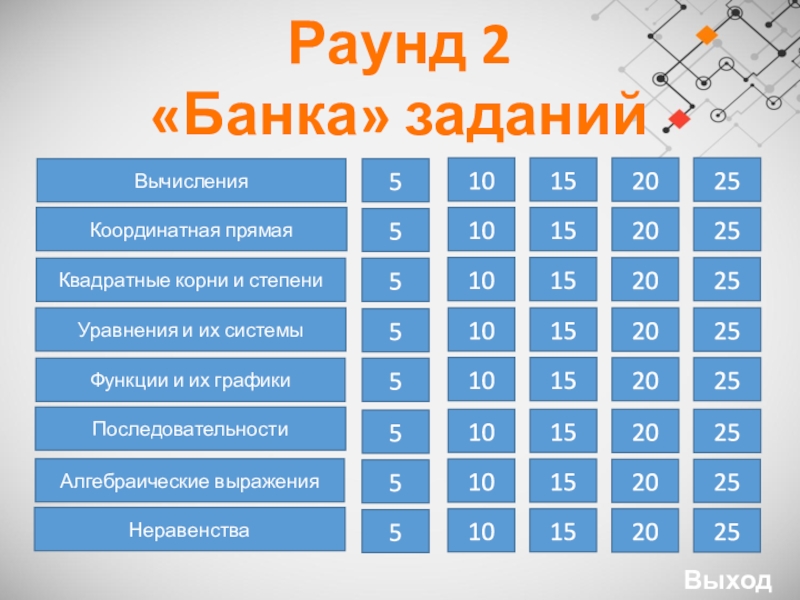 Раунд 2
«Банка» заданий

| Вычисления | 5 | 10 | 15 | 20 | 25 |
|---|---|---|---|---|---|
| Координатная прямая | 5 | 10 | 15 | 20 | 25 |
| Квадратные корни и степени | 5 | 10 | 15 | 20 | 25 |
| Уравнения и их системы | 5 | 10 | 15 | 20 | 25 |
| Функции и их графики | 5 | 10 | 15 | 20 | 25 |
| Последовательности | 5 | 10 | 15 | 20 | 25 |
| Алгебраические выражения | 5 | 10 | 15 | 20 | 25 |
| Неравенства | 5 | 10 | 15 | 20 | 25 |

Выход